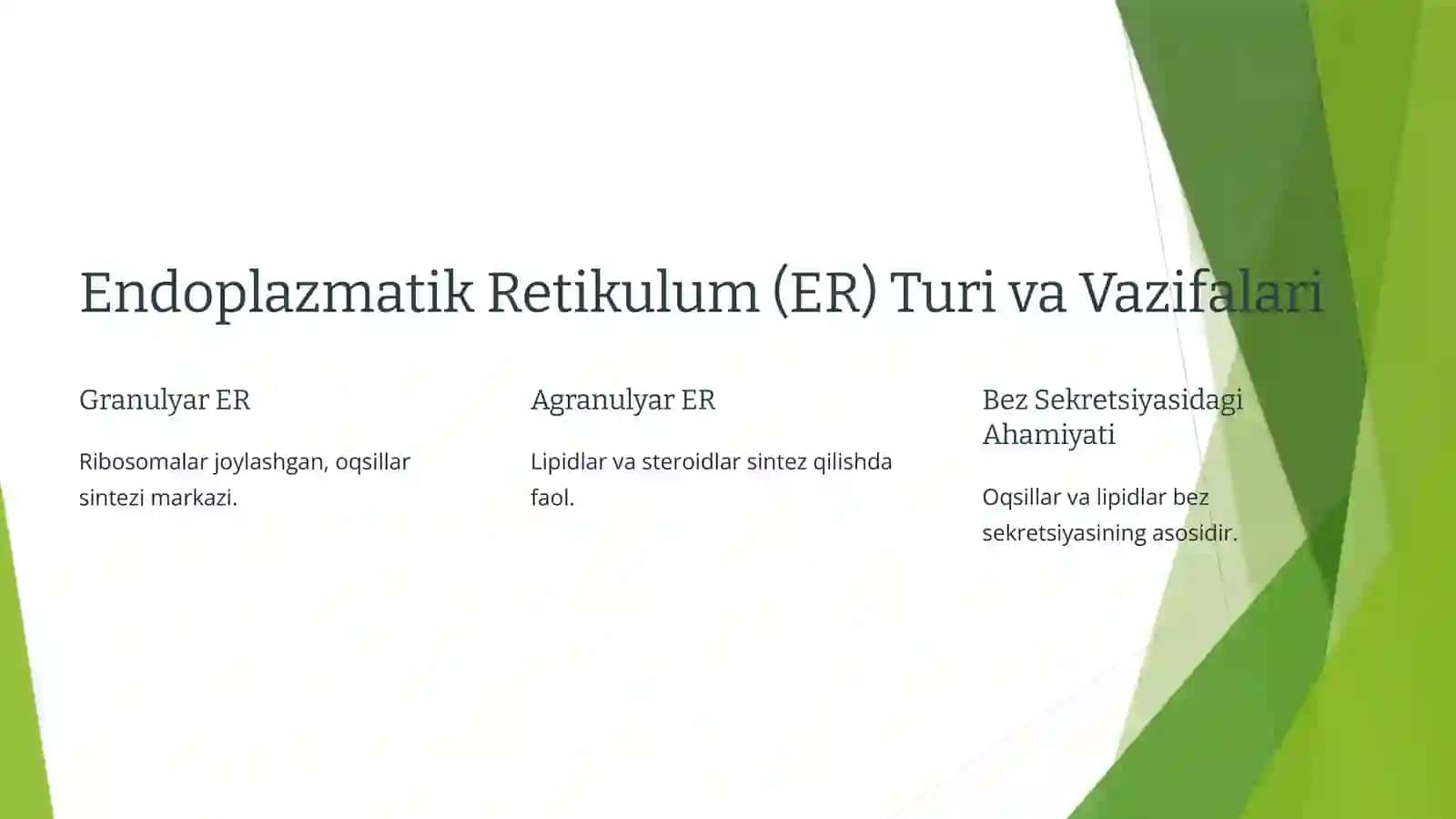 Endoplazmatik Retikulum (ER) Turi va Vazifalari

Granulyar ER

Ribosomalar joylashgan, oqsillar sintezi markazi.

Agranulyar ER

Lipidlar va steroidlar sintez qilishda faol.

Bez Sekretsiyasidagi Ahamiyati

Oqsillar va lipidlar bez sekretsiyasining asosidir.